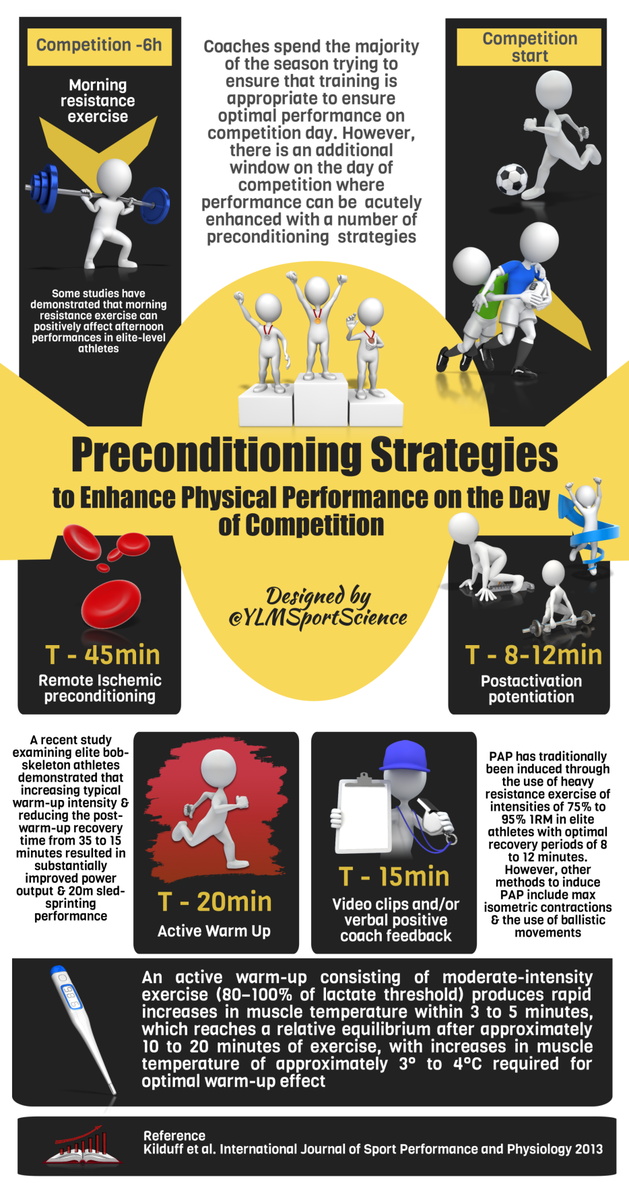 Competition -6h

Morning resistance exercise

Some studies have demonstrated that morning resistance exercise can positively affect afternoon performances in elite-level athletes

Coaches spend the majority of the season trying to ensure that training is appropriate to ensure optimal performance on competition day. However, there is an additional window on the day of competition where performance can be acutely enhanced with a number of preconditioning strategies

Competition start

Preconditioning Strategies

to Enhance Physical Performance on the Day of Competition

Designed by @YLMSportScience

T - 45min

Remote Ischemic preconditioning

T - 8-12min

Postactivation potentiation

A recent study examining elite bob-skeleton athletes demonstrated that increasing typical warm-up intensity & reducing the post-warm-up recovery time from 35 to 15 minutes resulted in substantially improved power output & 20m sled-sprinting performance

T - 20min

Active Warm Up

T - 15min

Video clips and/or verbal positive coach feedback

PAP has traditionally been induced through the use of heavy resistance exercise of intensities of 75% to 95% 1RM in elite athletes with optimal recovery periods of 8 to 12 minutes. However, other methods to induce PAP include max isometric contractions & the use of ballistic movements

An active warm-up consisting of moderate-intensity exercise (80–100% of lactate threshold) produces rapid increases in muscle temperature within 3 to 5 minutes, which reaches a relative equilibrium after approximately 10 to 20 minutes of exercise, with increases in muscle temperature of approximately 3° to 4°C required for optimal warm-up effect

Reference
Kilduff et al. International Journal of Sport Performance and Physiology 2013